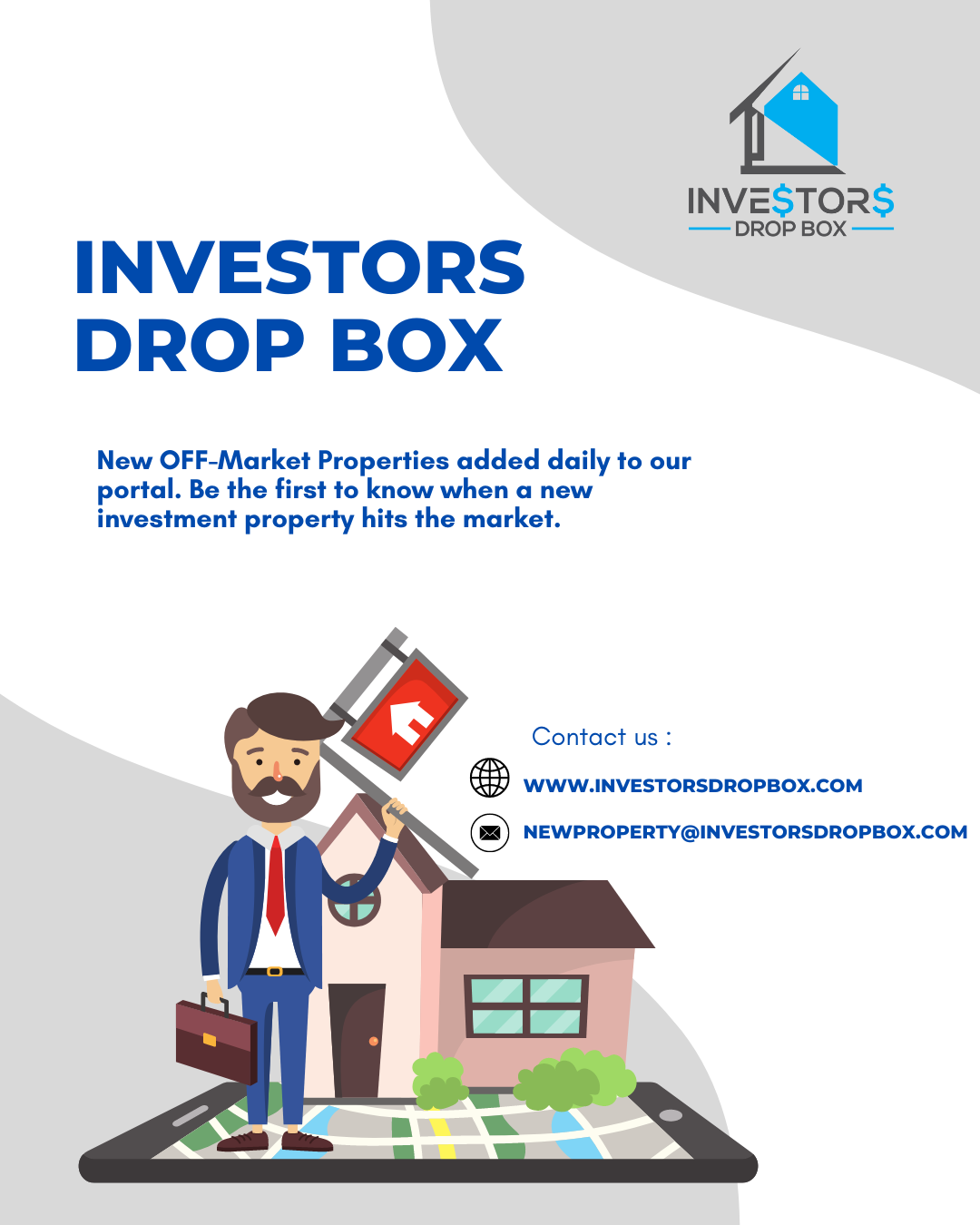 INVE$TOR$
DROP BOX

INVESTORS DROP BOX

New OFF-Market Properties added daily to our portal. Be the first to know when a new investment property hits the market.

Contact us :

WWW.INVESTORSDROPBOX.COM

NEWPROPERTY@INVESTORSDROPBOX.COM